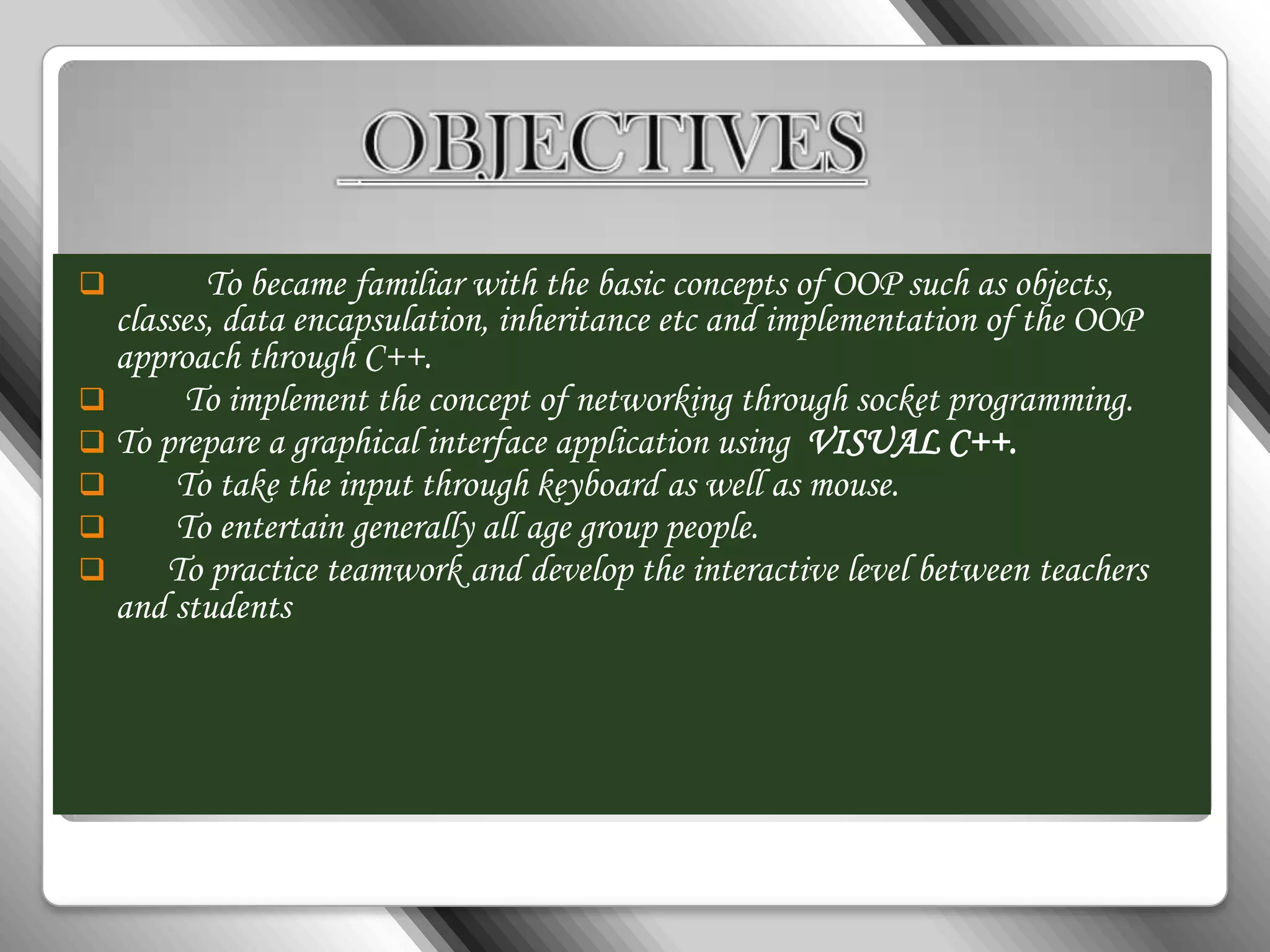 OBJECTIVES

❑ To became familiar with the basic concepts of OOP such as objects, classes, data encapsulation, inheritance etc and implementation of the OOP approach through C++.
❑ To implement the concept of networking through socket programming.
❑ To prepare a graphical interface application using VISUAL C++.
❑ To take the input through keyboard as well as mouse.
❑ To entertain generally all age group people.
❑ To practice teamwork and develop the interactive level between teachers and students